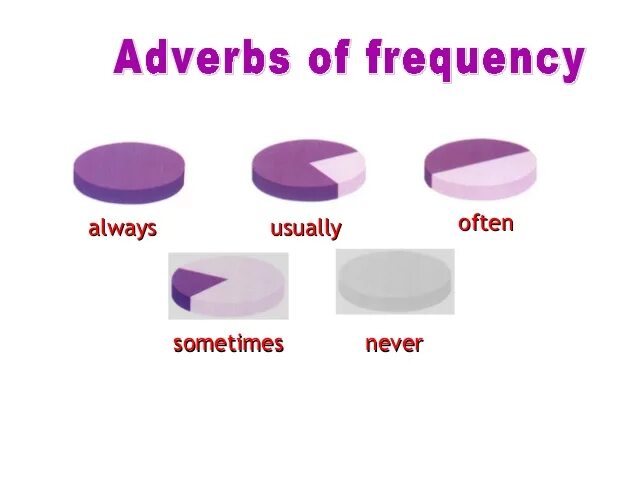 Adverbs of frequency

always

usually

often

sometimes

never